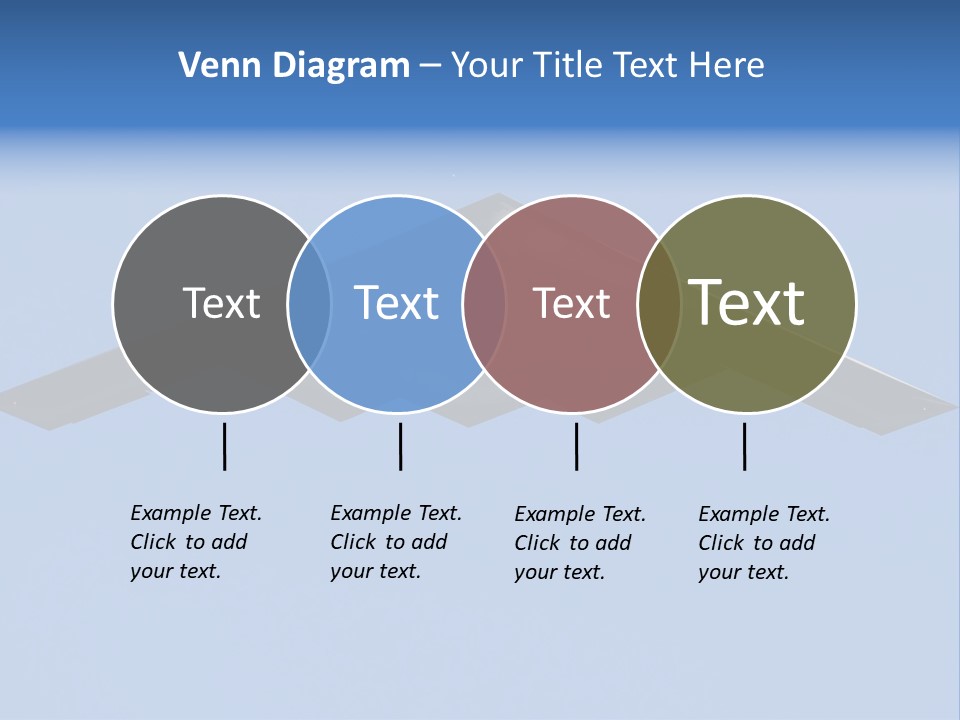 Venn Diagram – Your Title Text Here

Text

Text

Text

Text

Example Text. Click to add your text.

Example Text. Click to add your text.

Example Text. Click to add your text.

Example Text. Click to add your text.